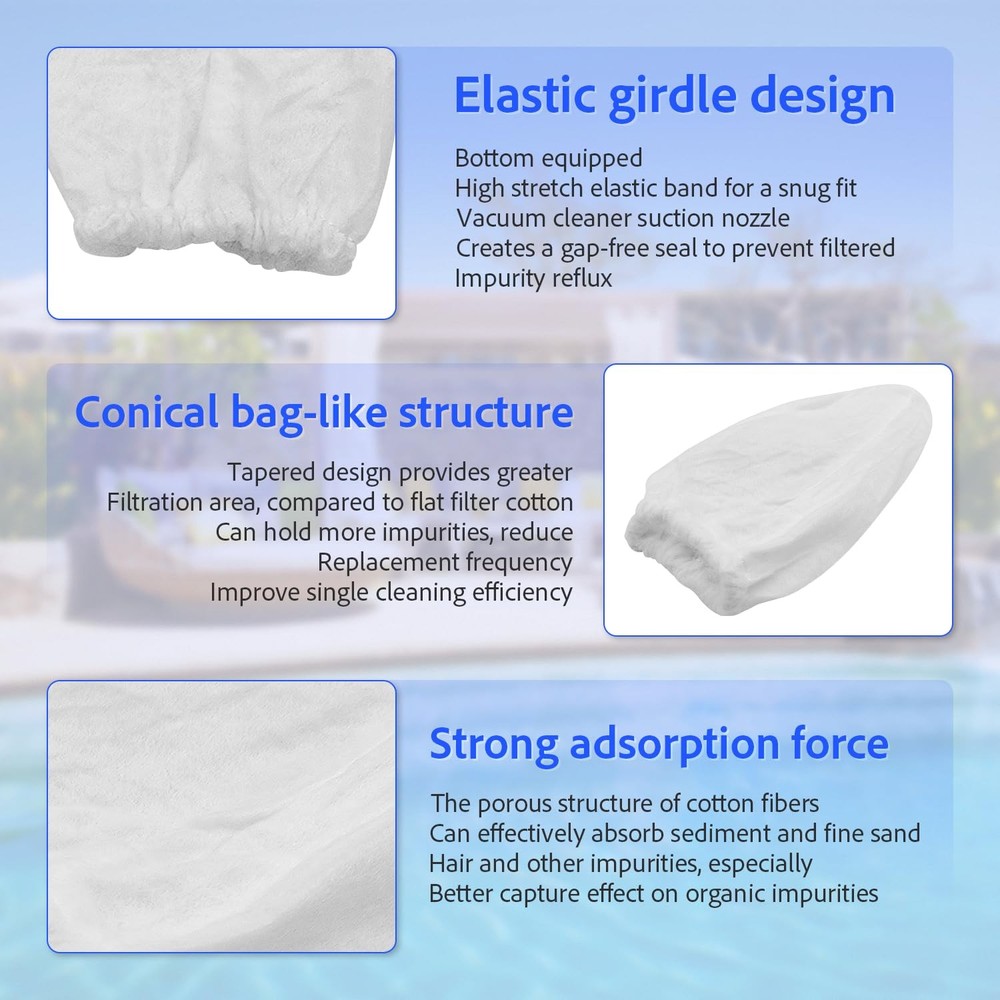 Elastic girdle design

Bottom equipped
High stretch elastic band for a snug fit
Vacuum cleaner suction nozzle
Creates a gap-free seal to prevent filtered
Impurity reflux

Conical bag-like structure

Tapered design provides greater
Filtration area, compared to flat filter cotton
Can hold more impurities, reduce
Replacement frequency
Improve single cleaning efficiency

Strong adsorption force

The porous structure of cotton fibers
Can effectively absorb sediment and fine sand
Hair and other impurities, especially
Better capture effect on organic impurities